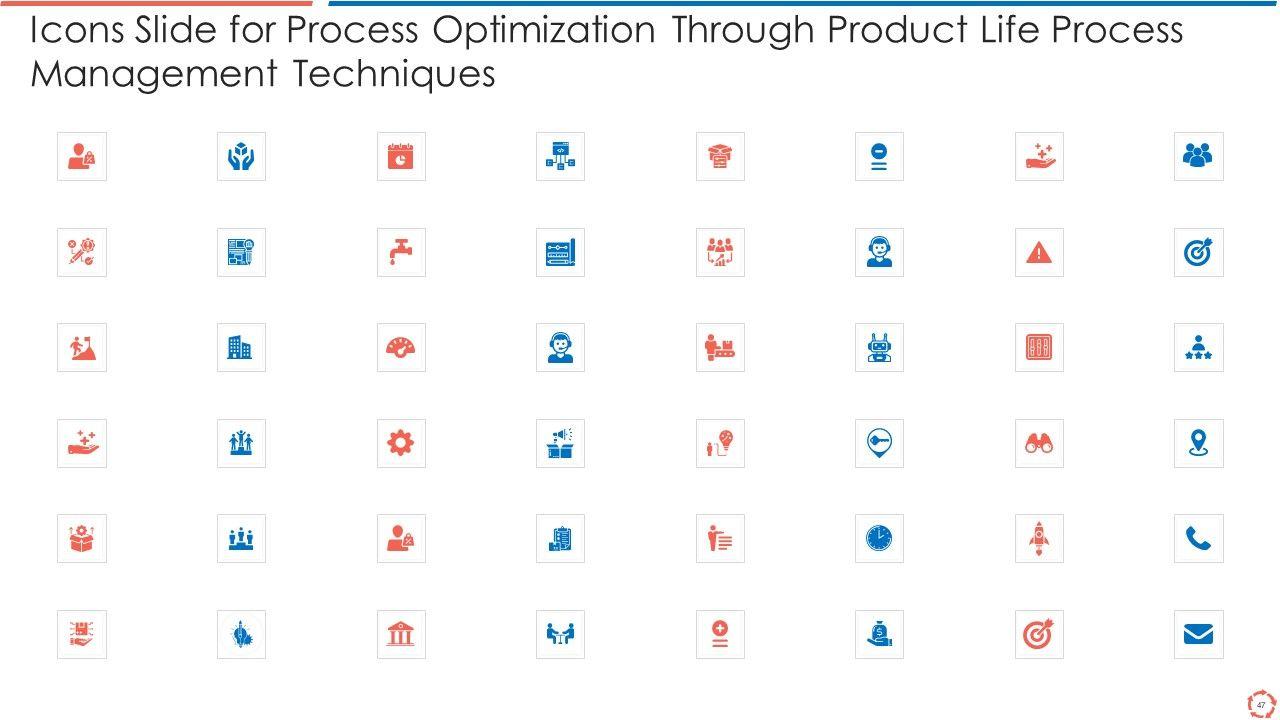 Icons Slide for Process Optimization Through Product Life Process Management Techniques

47